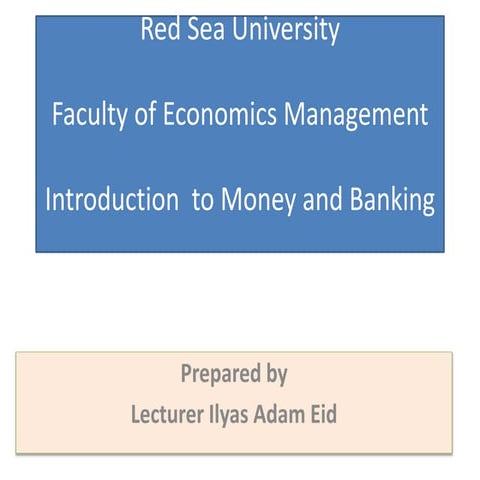 Red Sea University

Faculty of Economics Management

Introduction to Money and Banking

Prepared by
Lecturer Ilyas Adam Eid